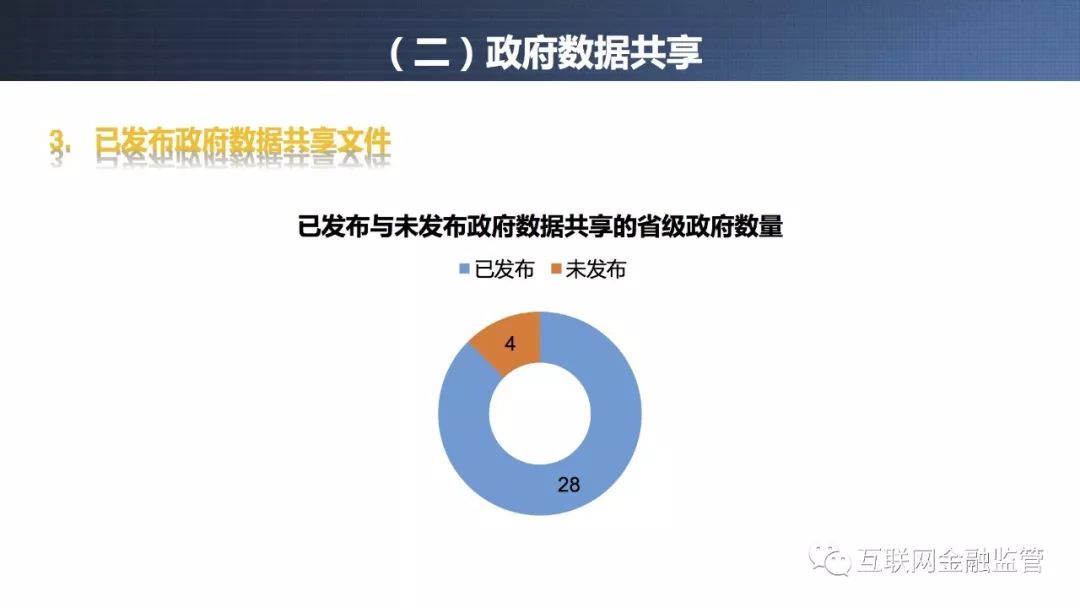 （二）政府数据共享

3. 已发布政府数据共享文件

已发布与未发布政府数据共享的省级政府数量

已发布 未发布

4

28

互联网金融监管